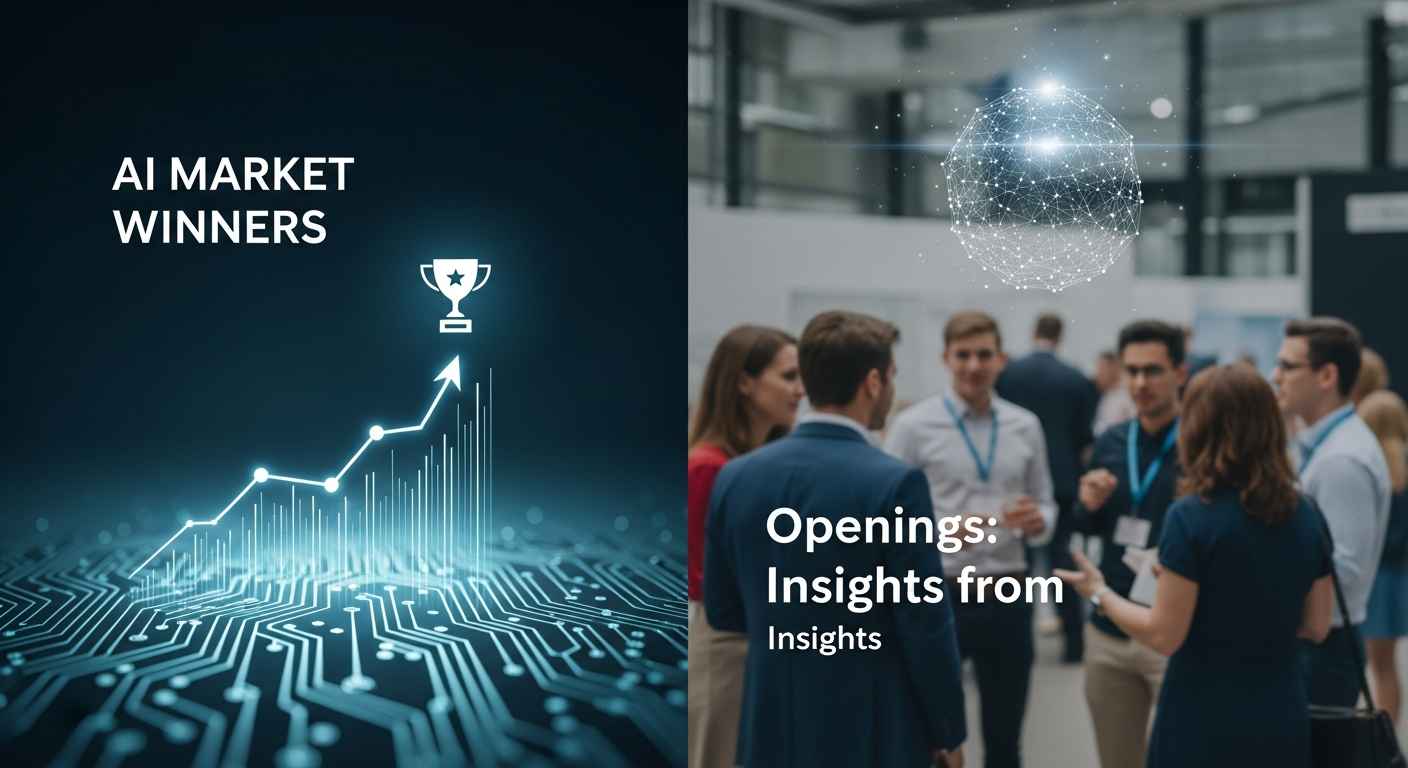 AI MARKET WINNERS

Openings: Insights from

Insights